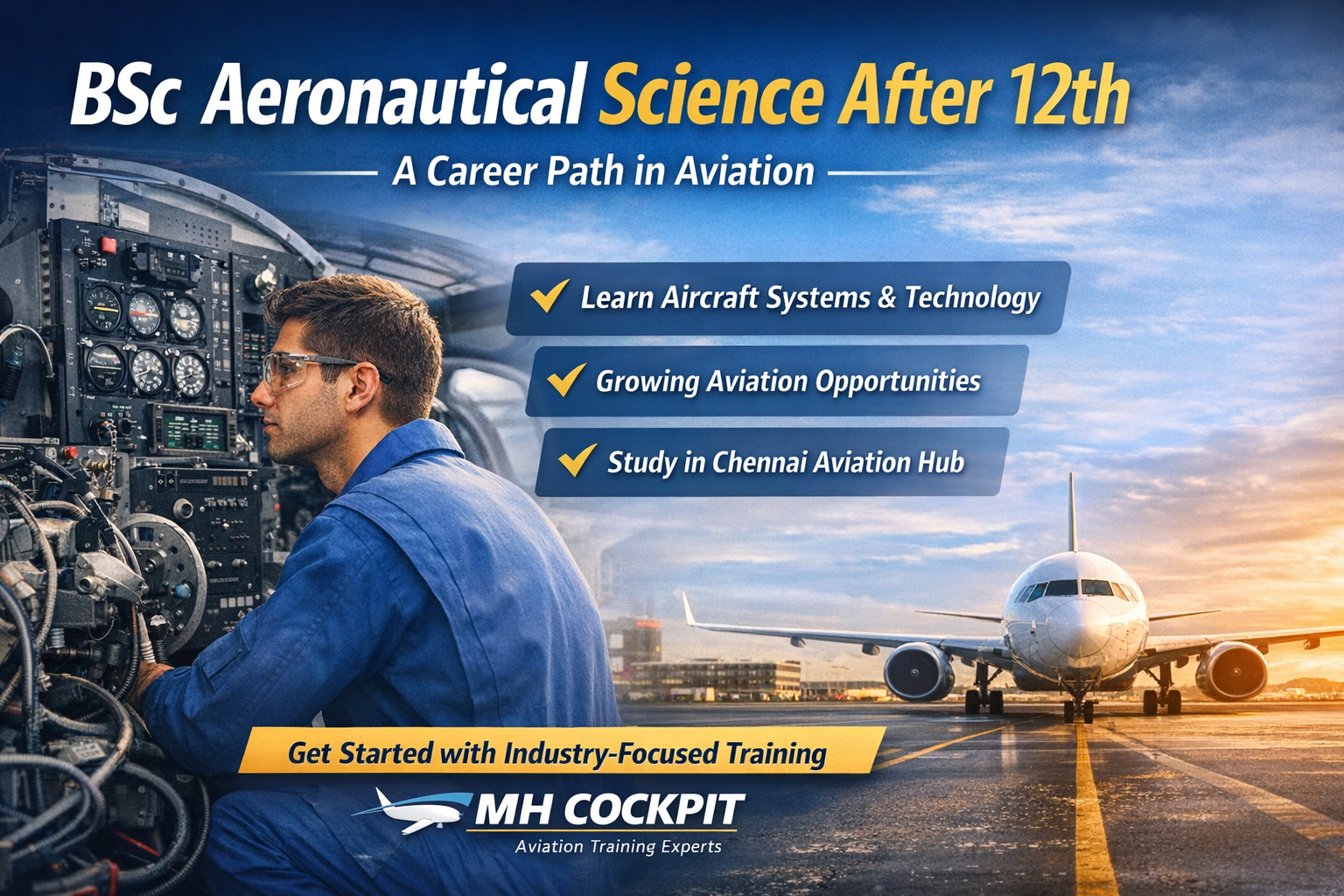 BSc Aeronautical Science After 12th

A Career Path in Aviation

Learn Aircraft Systems & Technology

Growing Aviation Opportunities

Study in Chennai Aviation Hub

Get Started with Industry-Focused Training

MH COCKPIT

Aviation Training Experts